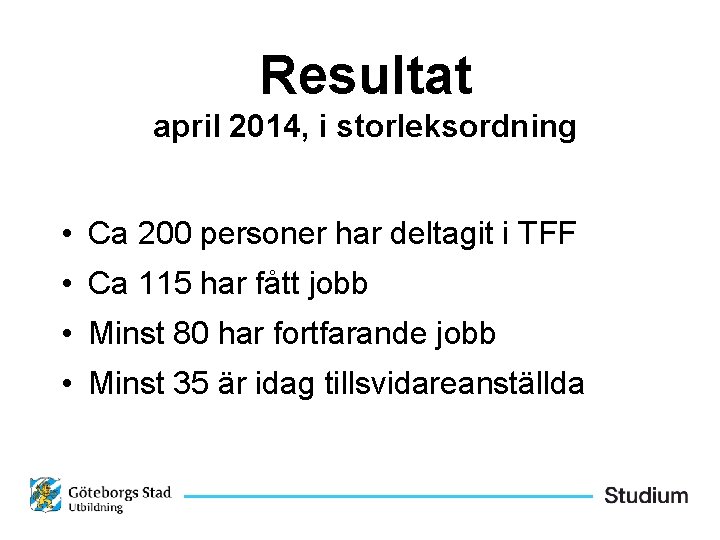 Resultat
april 2014, i storleksordning

• Ca 200 personer har deltagit i TFF
• Ca 115 har fått jobb
• Minst 80 har fortfarande jobb
• Minst 35 är idag tillsvidareanställda

Göteborgs Stad
Utbildning

Studium